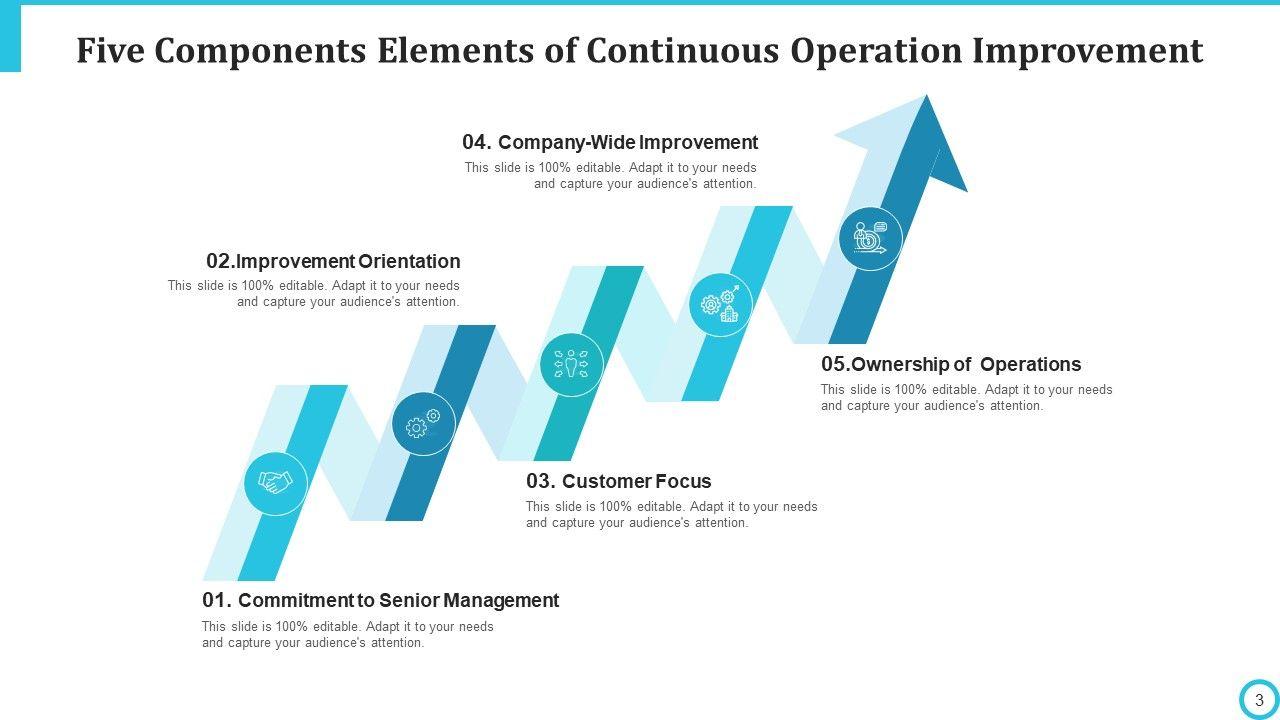 Five Components Elements of Continuous Operation Improvement

04. Company-Wide Improvement
This slide is 100% editable. Adapt it to your needs and capture your audience's attention.

02.Improvement Orientation
This slide is 100% editable. Adapt it to your needs and capture your audience's attention.

05.Ownership of Operations
This slide is 100% editable. Adapt it to your needs and capture your audience's attention.

03. Customer Focus
This slide is 100% editable. Adapt it to your needs and capture your audience's attention.

01. Commitment to Senior Management
This slide is 100% editable. Adapt it to your needs and capture your audience's attention.

3